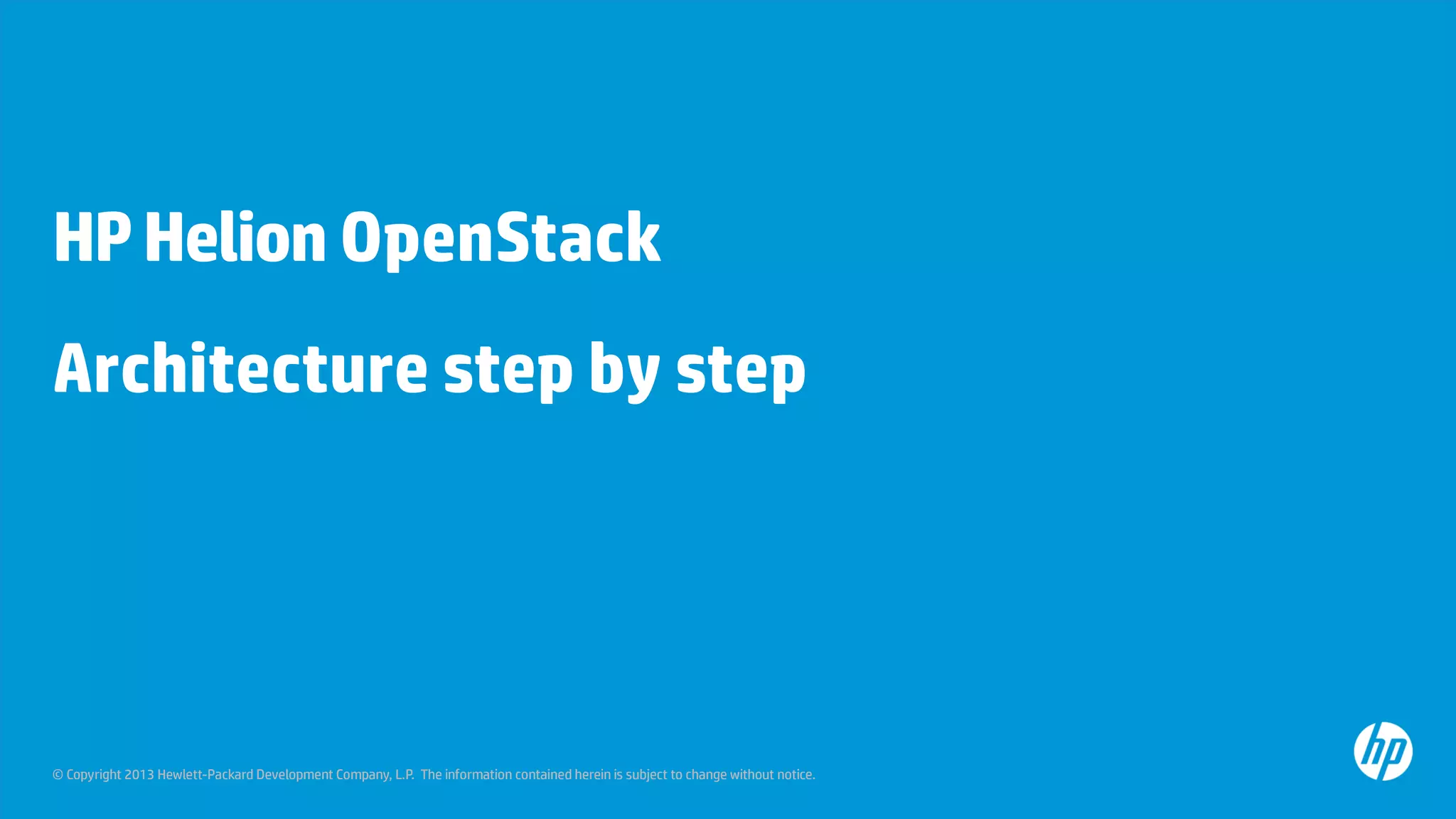 HP Helion OpenStack

Architecture step by step

© Copyright 2013 Hewlett-Packard Development Company, L.P. The information contained herein is subject to change without notice.

hp